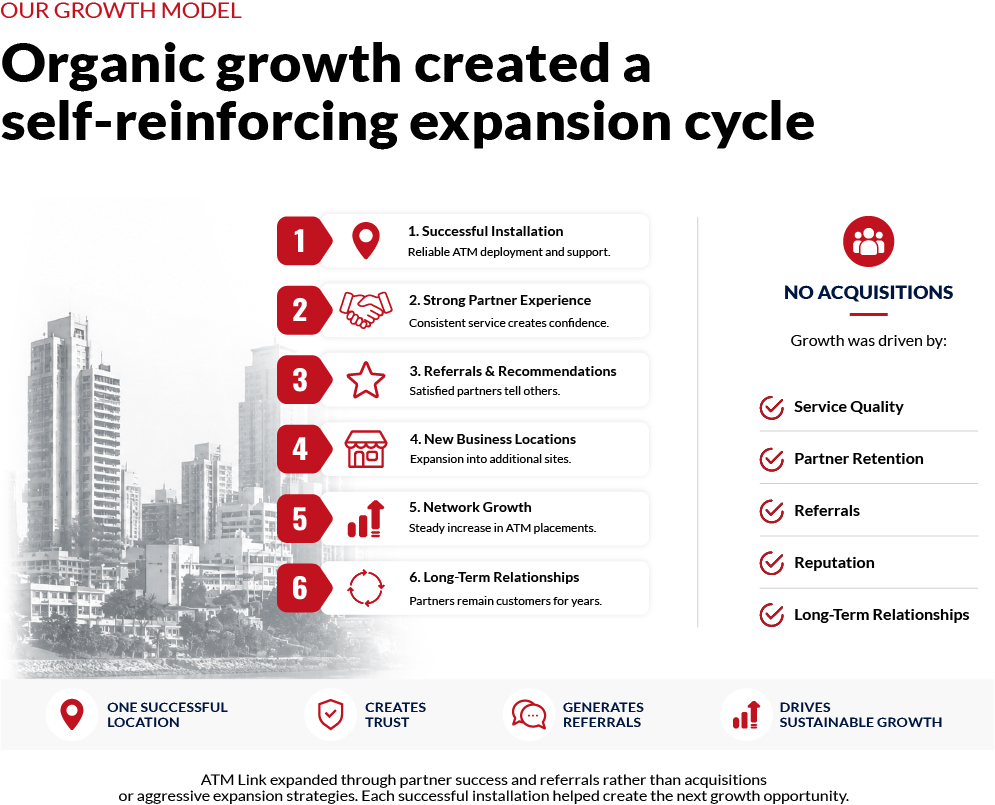 OUR GROWTH MODEL

Organic growth created a self-reinforcing expansion cycle

1
1. Successful Installation
Reliable ATM deployment and support.

2
2. Strong Partner Experience
Consistent service creates confidence.

3
3. Referrals & Recommendations
Satisfied partners tell others.

4
4. New Business Locations
Expansion into additional sites.

5
5. Network Growth
Steady increase in ATM placements.

6
6. Long-Term Relationships
Partners remain customers for years.

NO ACQUISITIONS

Growth was driven by:

Service Quality

Partner Retention

Referrals

Reputation

Long-Term Relationships

ONE SUCCESSFUL LOCATION

CREATES TRUST

GENERATES REFERRALS

DRIVES SUSTAINABLE GROWTH

ATM Link expanded through partner success and referrals rather than acquisitions or aggressive expansion strategies. Each successful installation helped create the next growth opportunity.